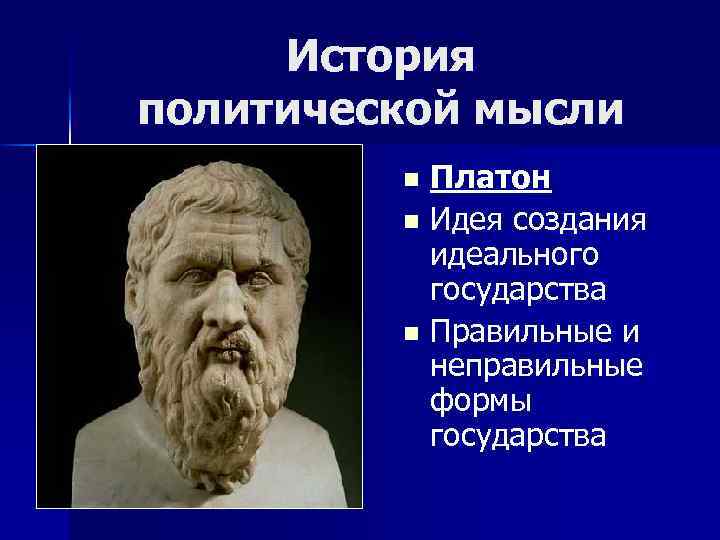 История политической мысли

- Платон
- Идея создания идеального государства
- Правильные и неправильные формы государства